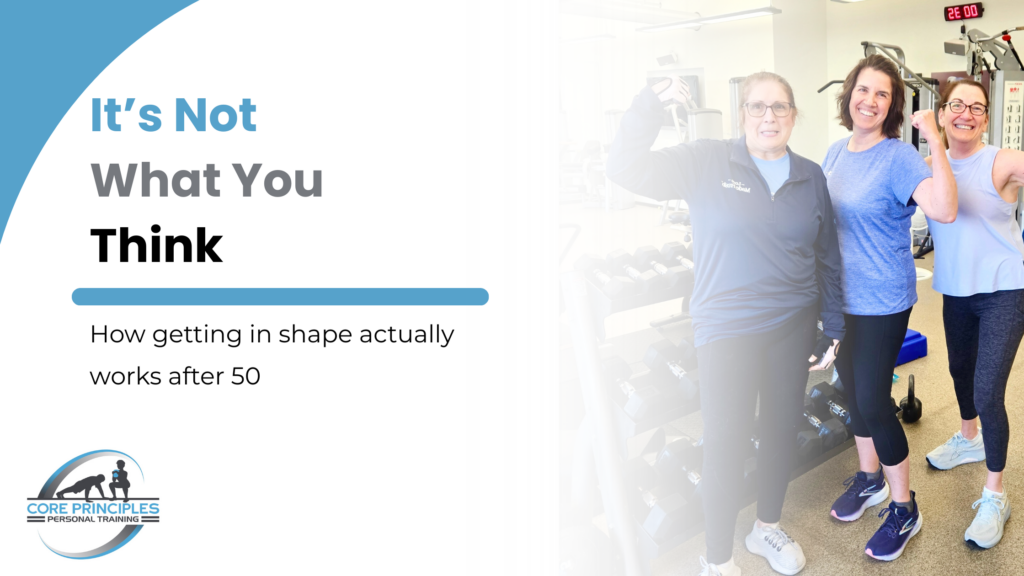 It's Not
What You
Think

How getting in shape actually works after 50

CORE PRINCIPLES
PERSONAL TRAINING

2E 00